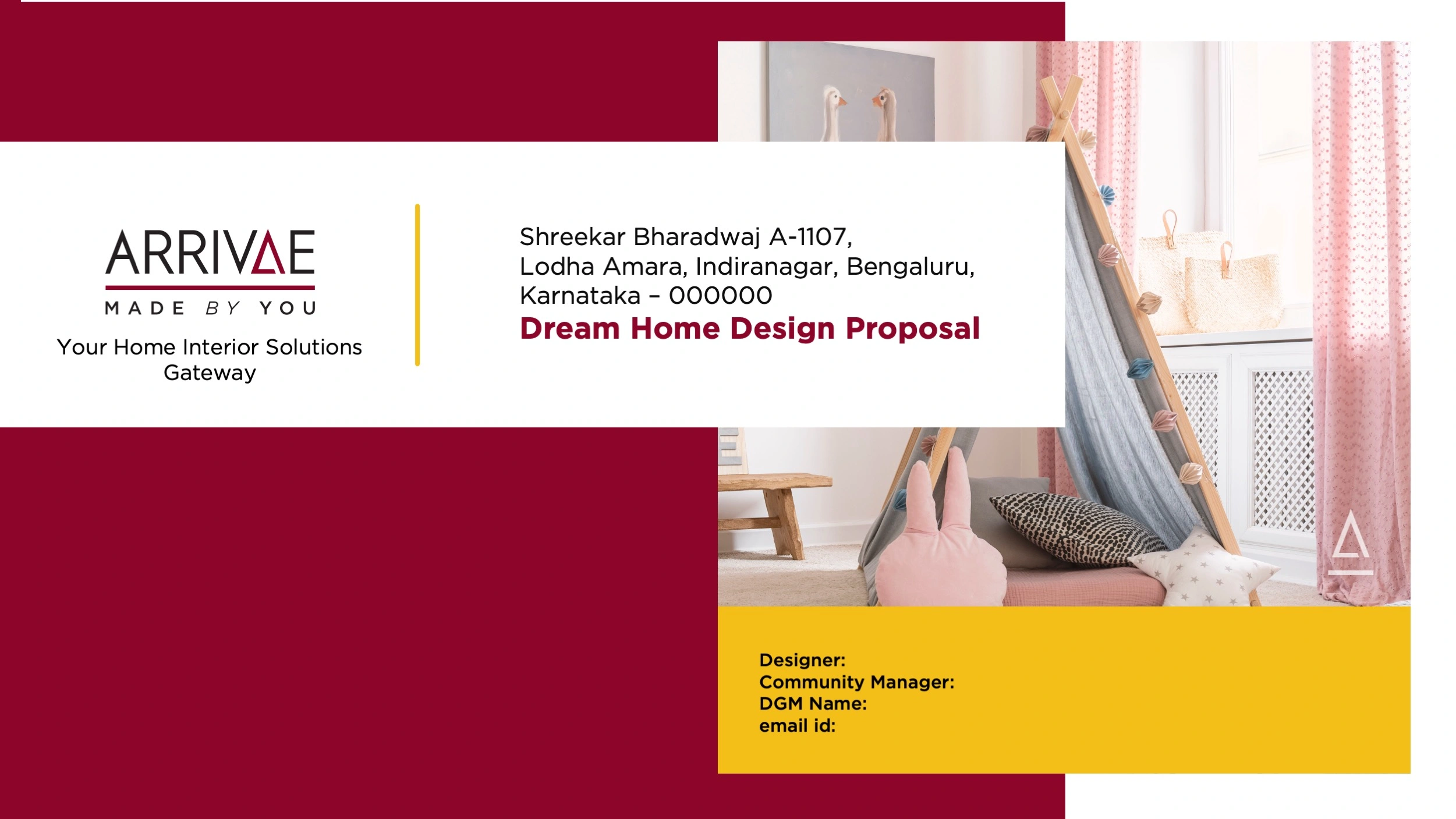 ARRIVAE
MADE BY YOU
Your Home Interior Solutions Gateway

Shreekar Bharadwaj A-1107,
Lodha Amara, Indiranagar, Bengaluru,
Karnataka – 000000
Dream Home Design Proposal

Designer:
Community Manager:
DGM Name:
email id: